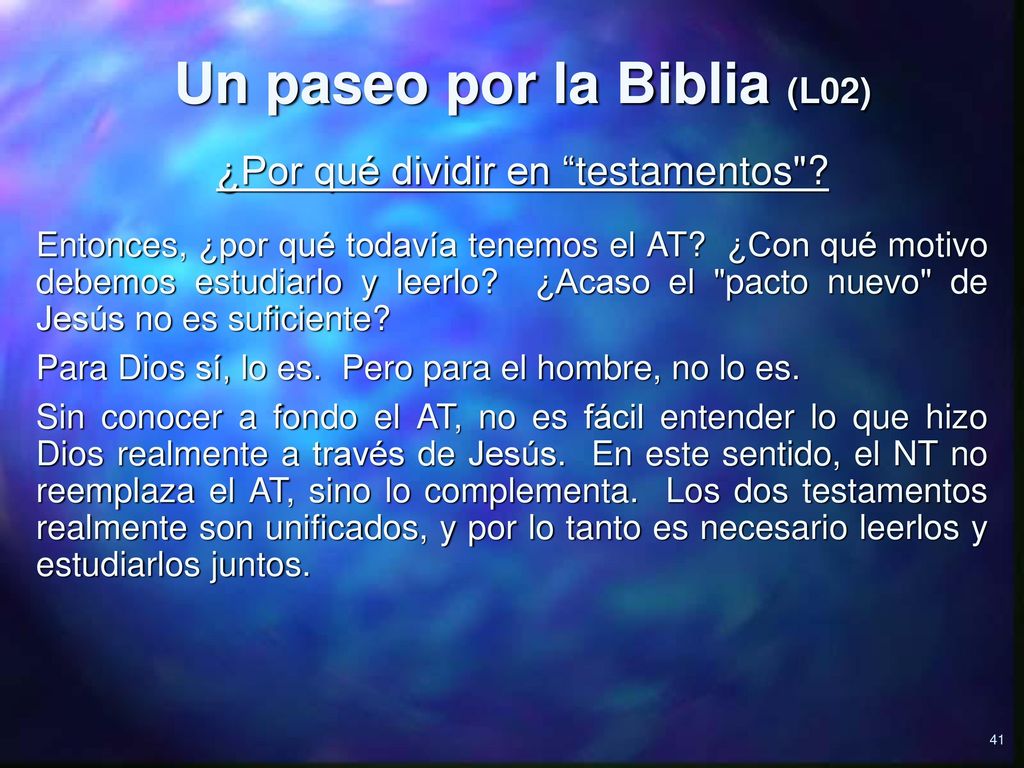 Un paseo por la Biblia (L02)

¿Por qué dividir en “testamentos"?

Entonces, ¿por qué todavía tenemos el AT? ¿Con qué motivo debemos estudiarlo y leerlo? ¿Acaso el "pacto nuevo" de Jesús no es suficiente?

Para Dios sí, lo es. Pero para el hombre, no lo es.

Sin conocer a fondo el AT, no es fácil entender lo que hizo Dios realmente a través de Jesús. En este sentido, el NT no reemplaza el AT, sino lo complementa. Los dos testamentos realmente son unificados, y por lo tanto es necesario leerlos y estudiarlos juntos.

41